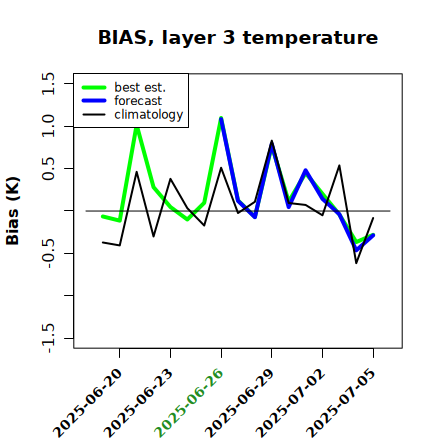 BIAS, layer 3 temperature

best est.
forecast
climatology

Bias (K)

1.5
1.0
0.5
-0.5
-1.5

2025-06-20
2025-06-23
2025-06-26
2025-06-29
2025-07-02
2025-07-05